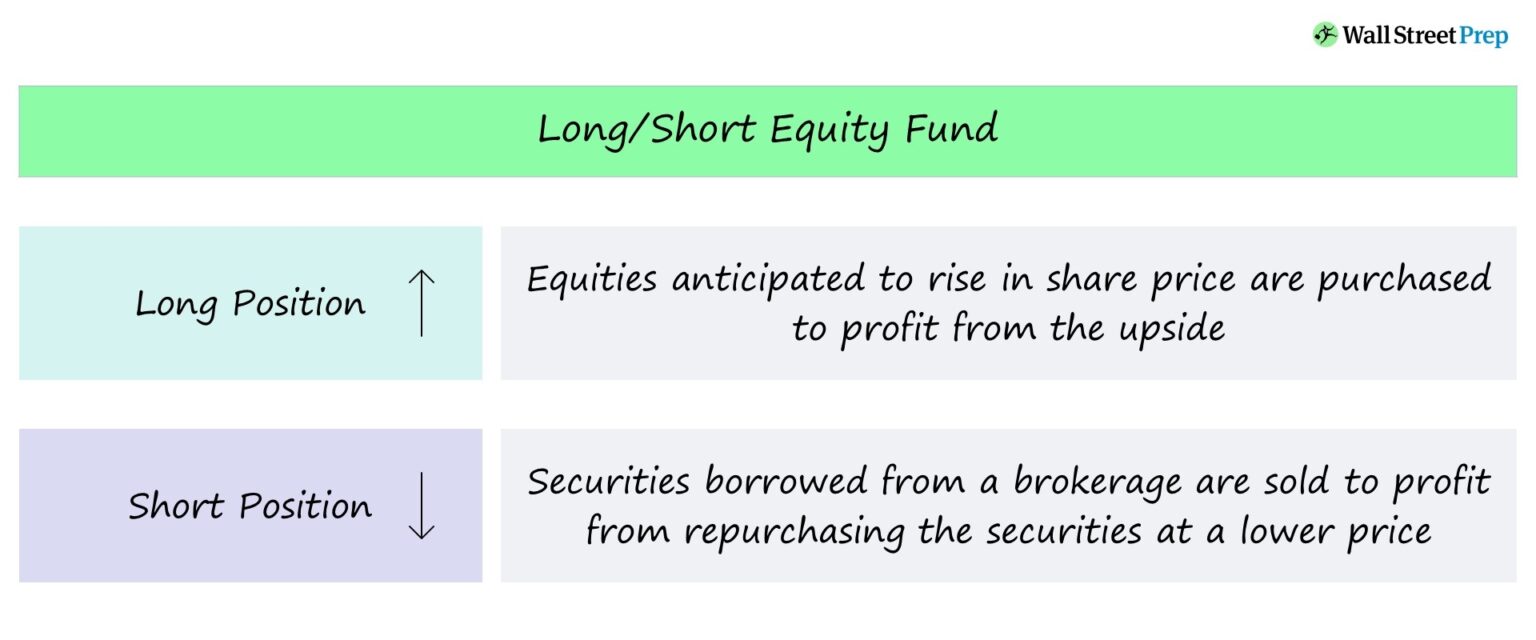 Wall Street Prep

Long/Short Equity Fund

Long Position ↑

Equities anticipated to rise in share price are purchased to profit from the upside

Short Position ↓

Securities borrowed from a brokerage are sold to profit from repurchasing the securities at a lower price